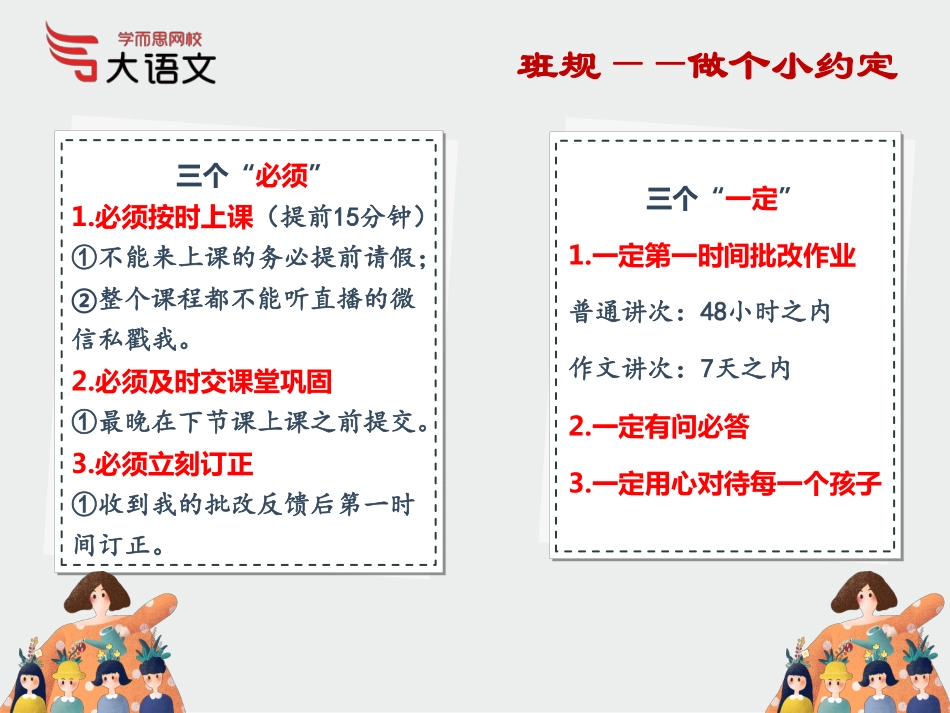 学而思网校
大语文

班规——做个小约定

三个“必须”
1.必须按时上课（提前15分钟）
①不能来上课的务必提前请假；
②整个课程都不能听直播的微信私戳我。
2.必须及时交课堂巩固
①最晚在下节课上课之前提交。
3.必须立刻订正
①收到我的批改反馈后第一时间订正。

三个“一定”
1.一定第一时间批改作业
普通讲次：48小时之内
作文讲次：7天之内
2.一定有问必答
3.一定用心对待每一个孩子